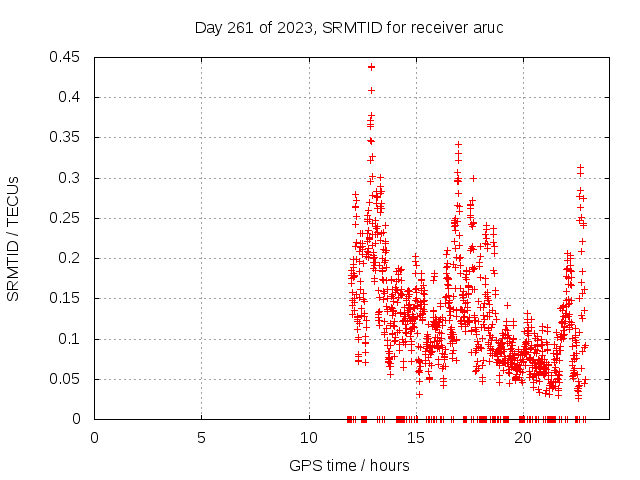 Day 261 of 2023, SRMTID for receiver aruc

SRMTID / TECUs

0.45
0.4
0.35
0.3
0.25
0.2
0.15
0.1
0.05
0

0
5
10
15
20

GPS time / hours